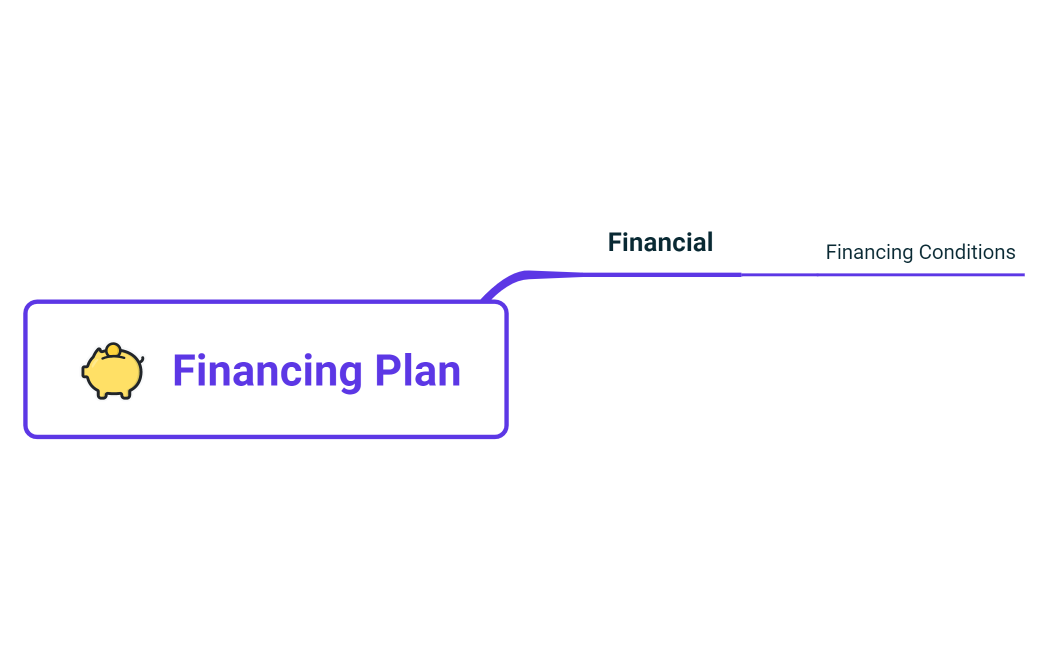 Financing Plan

Financial

Financing Conditions